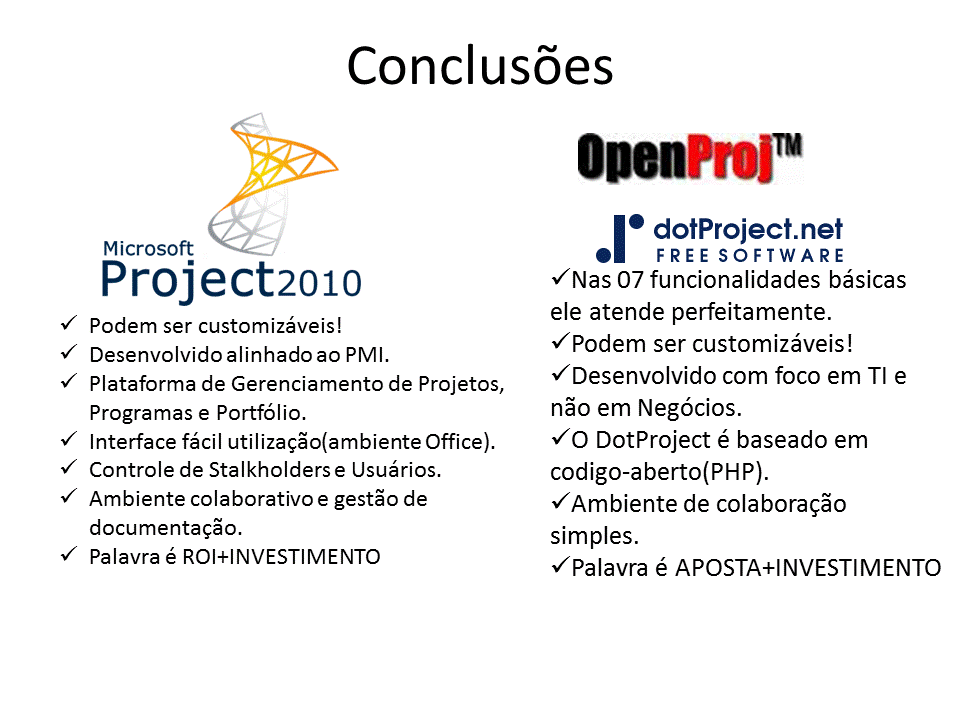 Conclusões

Microsoft Project2010

✓ Podem ser customizáveis!
✓ Desenvolvido alinhado ao PMI.
✓ Plataforma de Gerenciamento de Projetos, Programas e Portfólio.
✓ Interface fácil utilização(ambiente Office).
✓ Controle de Stalkholders e Usuários.
✓ Ambiente colaborativo e gestão de documentação.
✓ Palavra é ROI+INVESTIMENTO

OpenProj™

dotProject.net
FREE SOFTWARE

✓Nas 07 funcionalidades básicas ele atende perfeitamente.
✓Podem ser customizáveis!
✓Desenvolvido com foco em TI e não em Negócios.
✓O DotProject é baseado em codigo-aberto(PHP).
✓Ambiente de colaboração simples.
✓Palavra é APOSTA+INVESTIMENTO